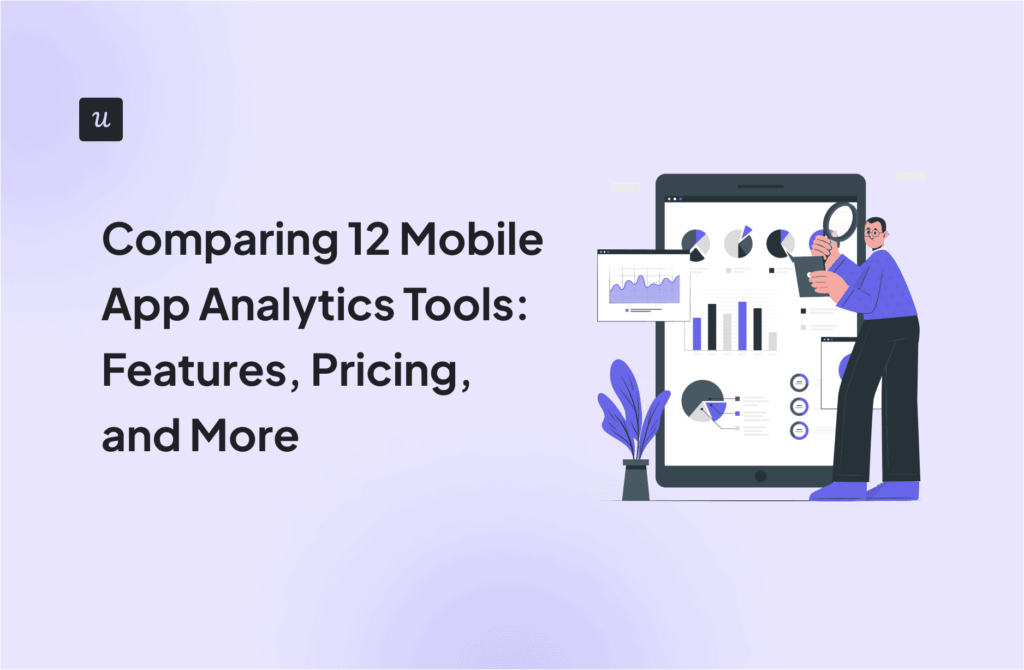 u

Comparing 12 Mobile App Analytics Tools: Features, Pricing, and More